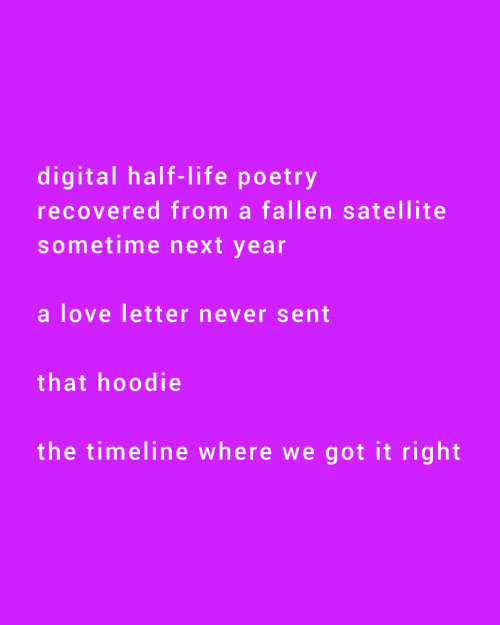 digital half-life poetry
recovered from a fallen satellite
sometime next year

a love letter never sent

that hoodie

the timeline where we got it right